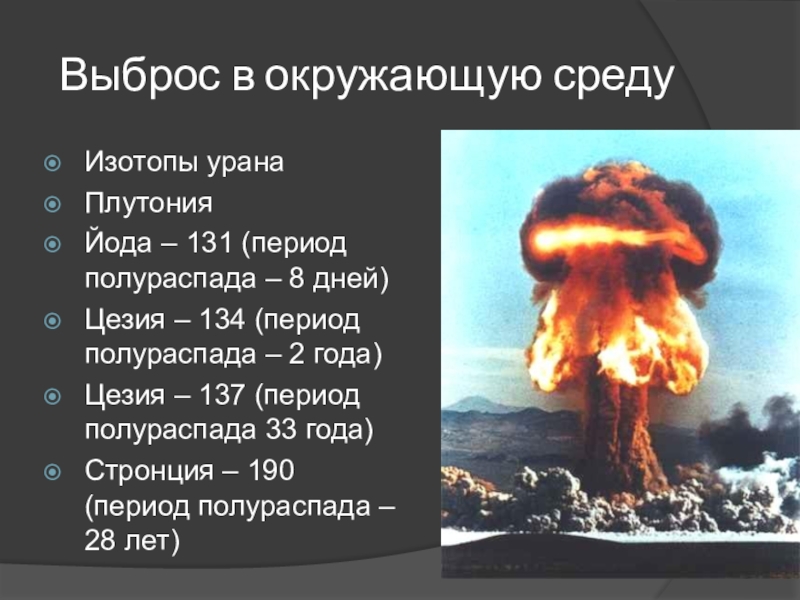 Выброс в окружающую среду

Изотопы урана
Плутония
Йода – 131 (период полураспада – 8 дней)
Цезия – 134 (период полураспада – 2 года)
Цезия – 137 (период полураспада 33 года)
Стронция – 190 (период полураспада – 28 лет)